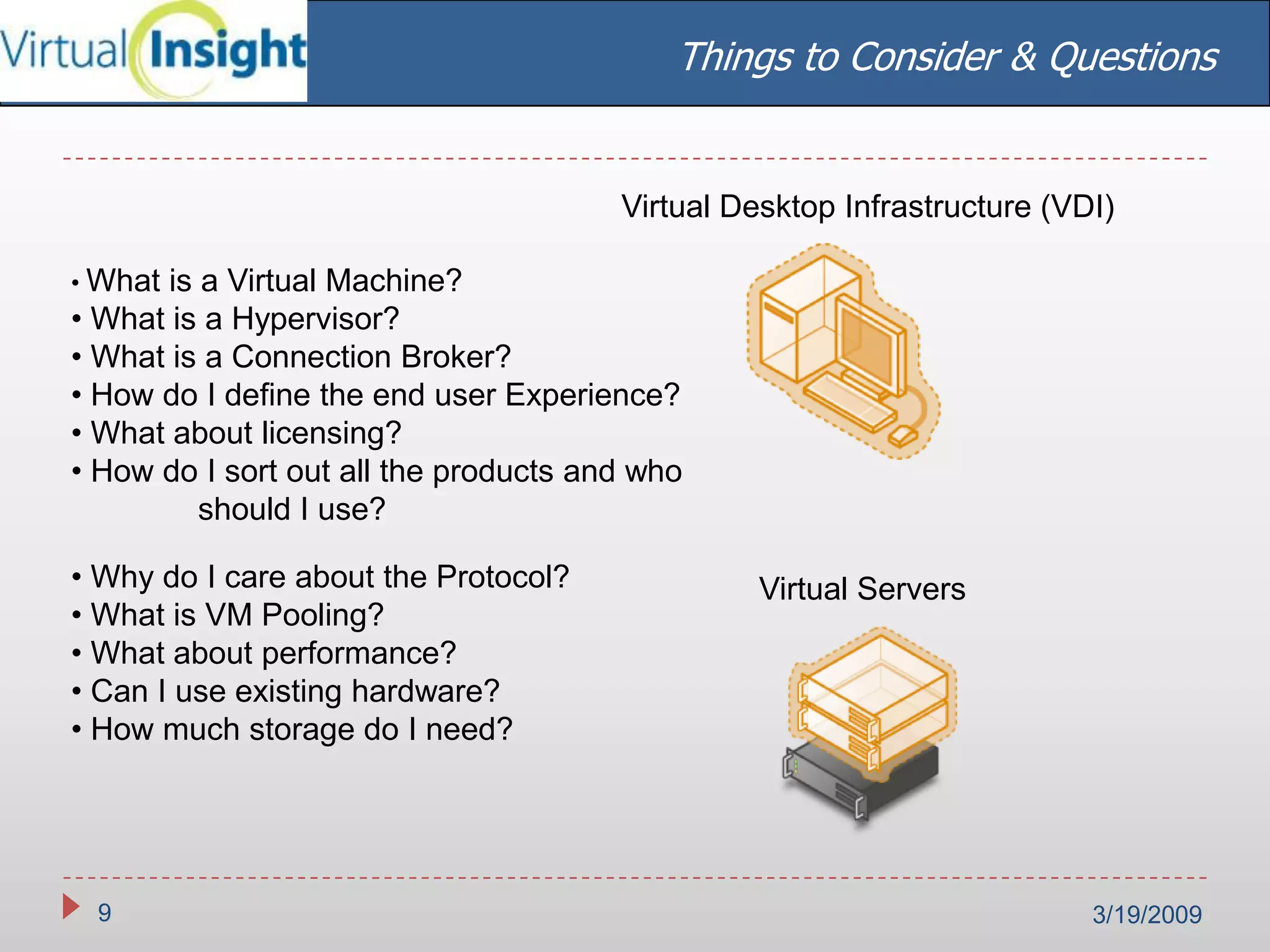 Virtual Insight

Things to Consider & Questions

Virtual Desktop Infrastructure (VDI)

• What is a Virtual Machine?
• What is a Hypervisor?
• What is a Connection Broker?
• How do I define the end user Experience?
• What about licensing?
• How do I sort out all the products and who should I use?

• Why do I care about the Protocol?
• What is VM Pooling?
• What about performance?
• Can I use existing hardware?
• How much storage do I need?

Virtual Servers

9

3/19/2009